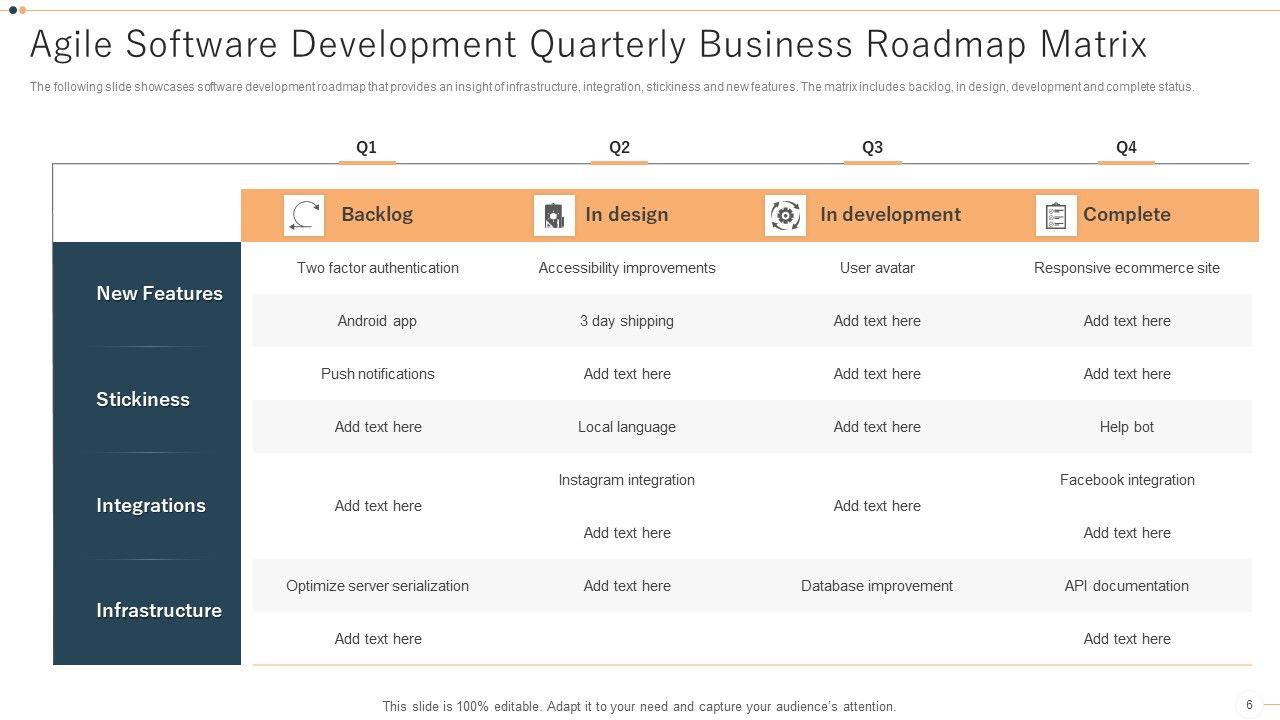 Agile Software Development Quarterly Business Roadmap Matrix

The following slide showcases software development roadmap that provides an insight of infrastructure, integration, stickiness and new features. The matrix includes backlog, in design, development and complete status.

| | Q1 | Q2 | Q3 | Q4 |
|---|---|---|---|---|
| | Backlog | In design | In development | Complete |
| New Features | Two factor authentication | Accessibility improvements | User avatar | Responsive ecommerce site |
| | Android app | 3 day shipping | Add text here | Add text here |
| Stickiness | Push notifications | Add text here | Add text here | Add text here |
| | Add text here | Local language | Add text here | Help bot |
| Integrations | Add text here | Instagram integration | Add text here | Facebook integration |
| | | Add text here | | Add text here |
| Infrastructure | Optimize server serialization | Add text here | Database improvement | API documentation |
| | Add text here | | | Add text here |

This slide is 100% editable. Adapt it to your need and capture your audience's attention.

6